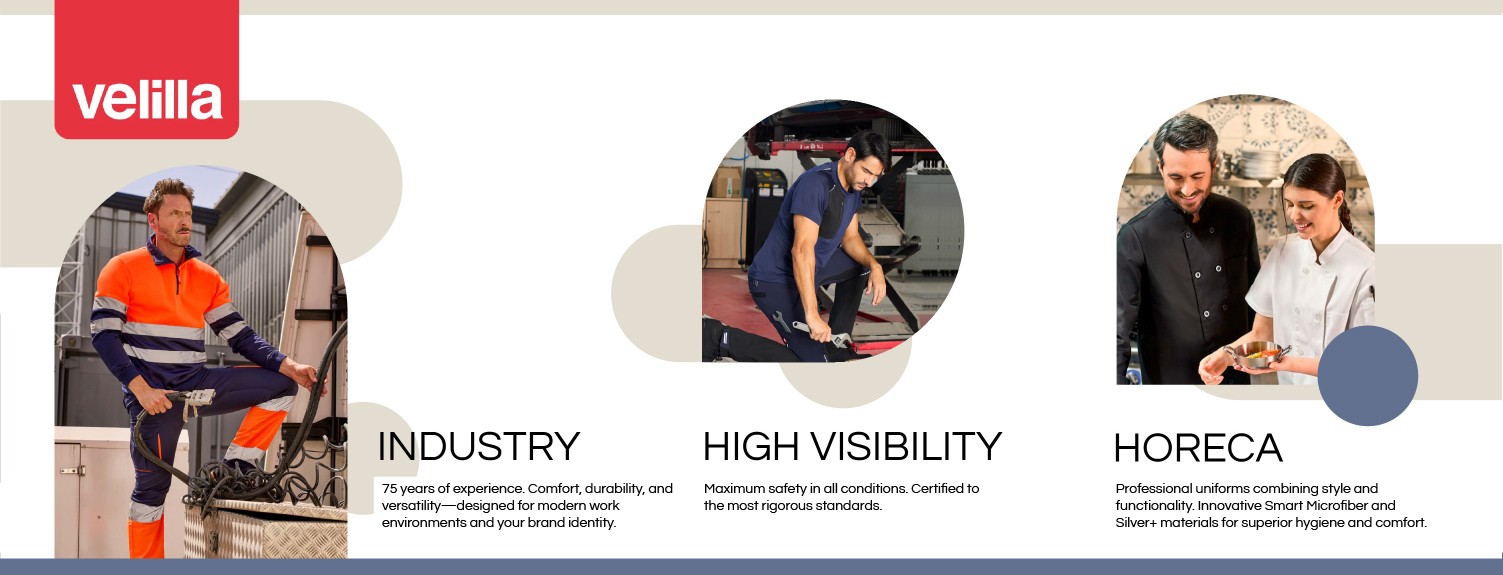 velilla

INDUSTRY

75 years of experience. Comfort, durability, and versatility—designed for modern work environments and your brand identity.

HIGH VISIBILITY

Maximum safety in all conditions. Certified to the most rigorous standards.

HORECA

Professional uniforms combining style and functionality. Innovative Smart Microfiber and Silver+ materials for superior hygiene and comfort.